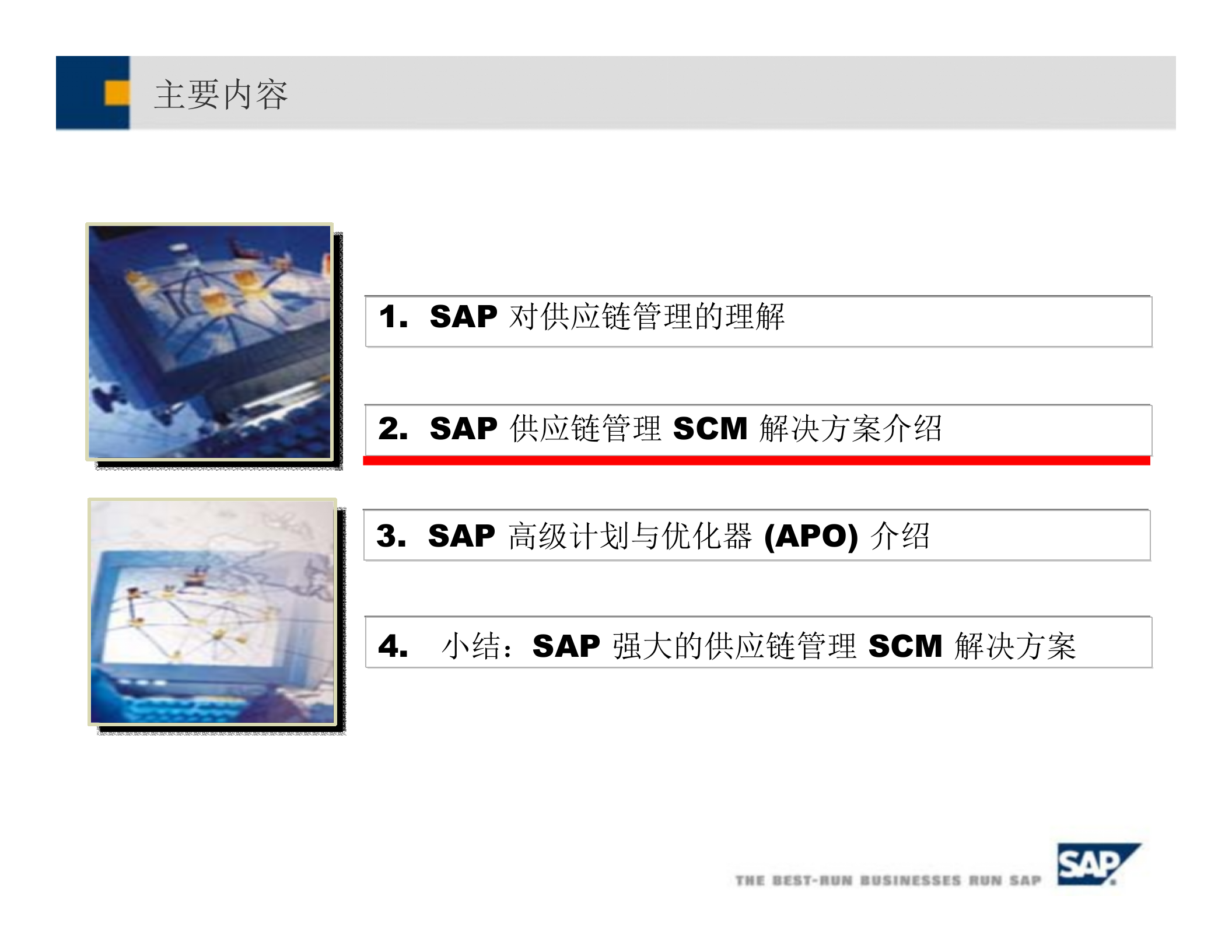 主要内容

1. SAP 对供应链管理的理解

2. SAP 供应链管理 SCM 解决方案介绍

3. SAP 高级计划与优化器 (APO) 介绍

4. 小结：SAP 强大的供应链管理 SCM 解决方案

THE BEST-RUN BUSINESSES RUN SAP

SAP